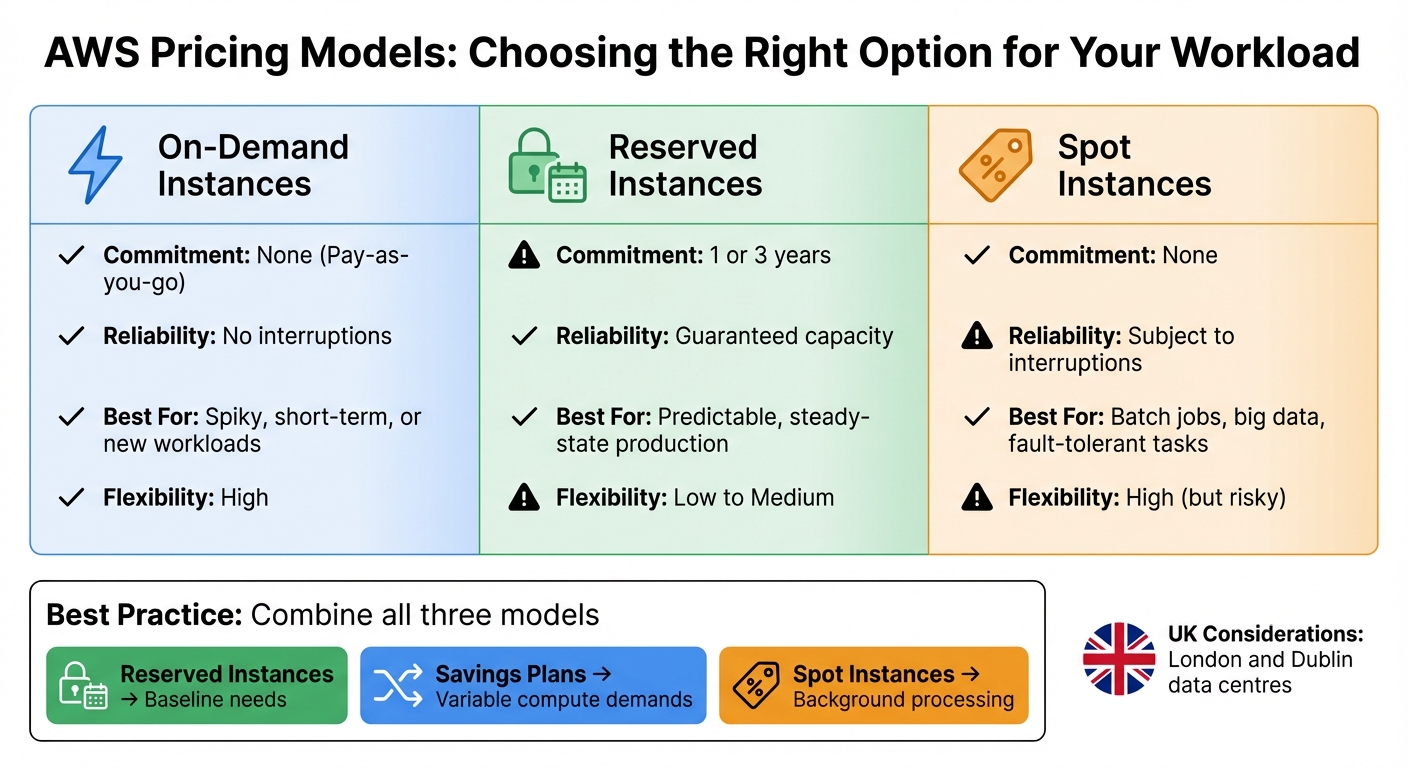 AWS Pricing Models: Choosing the Right Option for Your Workload

On-Demand Instances

Commitment: None (Pay-as-you-go)

Reliability: No interruptions

Best For: Spiky, short-term, or new workloads

Flexibility: High

Reserved Instances

Commitment: 1 or 3 years

Reliability: Guaranteed capacity

Best For: Predictable, steady-state production

Flexibility: Low to Medium

Spot Instances

Commitment: None

Reliability: Subject to interruptions

Best For: Batch jobs, big data, fault-tolerant tasks

Flexibility: High (but risky)

Best Practice: Combine all three models

Reserved Instances → Baseline needs

Savings Plans → Variable compute demands

Spot Instances → Background processing

UK Considerations: London and Dublin data centres